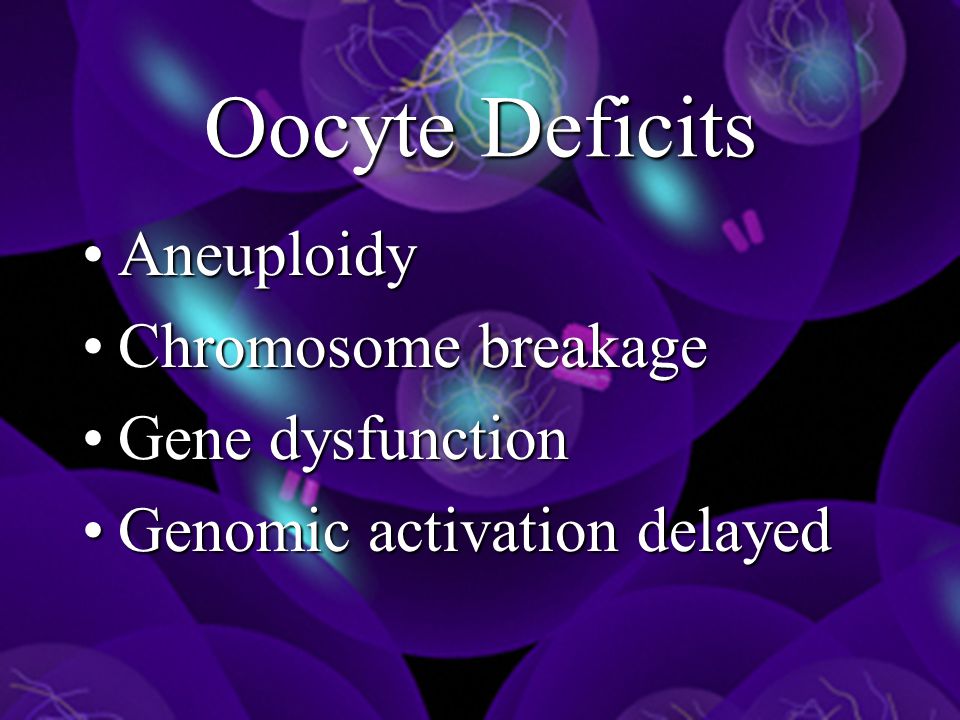 Oocyte Deficits

• Aneuploidy
• Chromosome breakage
• Gene dysfunction
• Genomic activation delayed